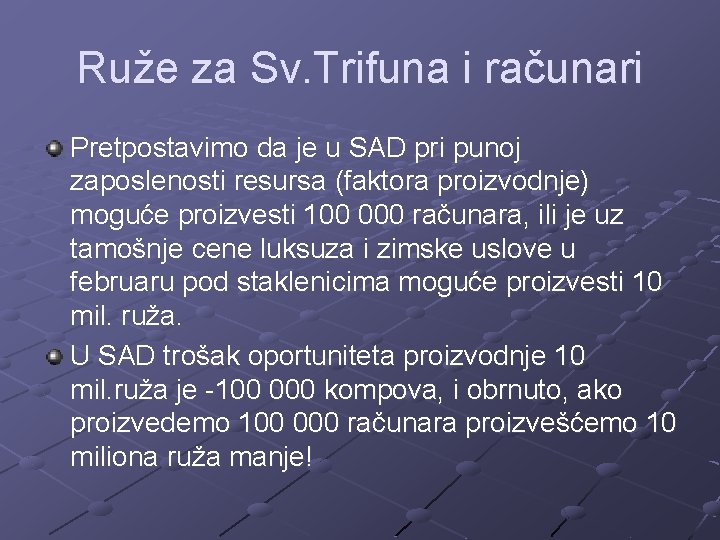 Ruže za Sv.Trifuna i računari

Pretpostavimo da je u SAD pri punoj zaposlenosti resursa (faktora proizvodnje) moguće proizvesti 100 000 računara, ili je uz tamošnje cene luksuza i zimske uslove u februaru pod staklenicima moguće proizvesti 10 mil. ruža.

U SAD trošak oportuniteta proizvodnje 10 mil.ruža je -100 000 kompova, i obrnuto, ako proizvedemo 100 000 računara proizvešćemo 10 miliona ruža manje!